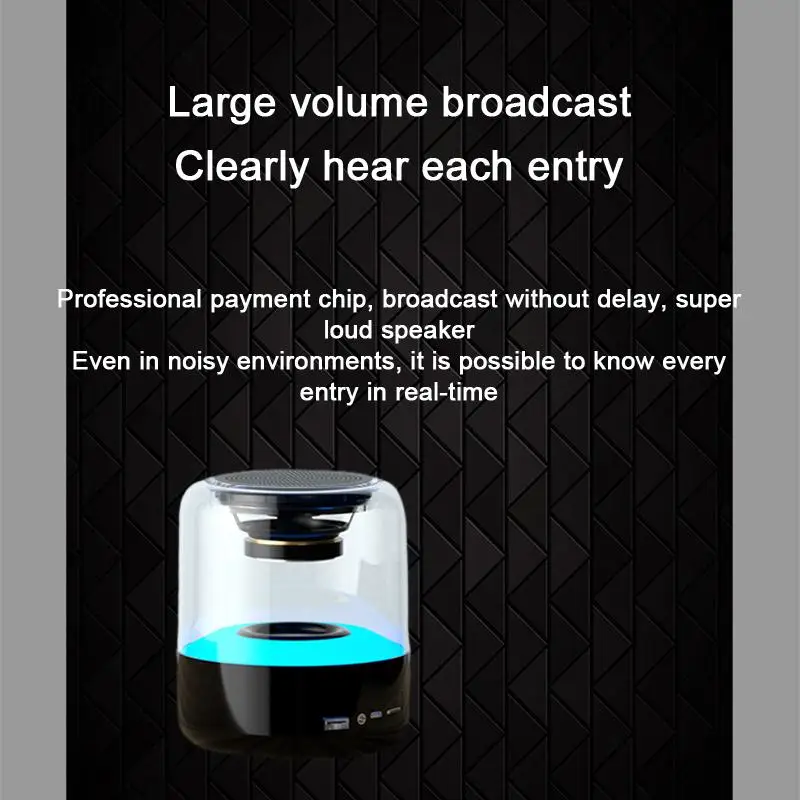 Large volume broadcast
Clearly hear each entry

Professional payment chip, broadcast without delay, super loud speaker
Even in noisy environments, it is possible to know every entry in real-time